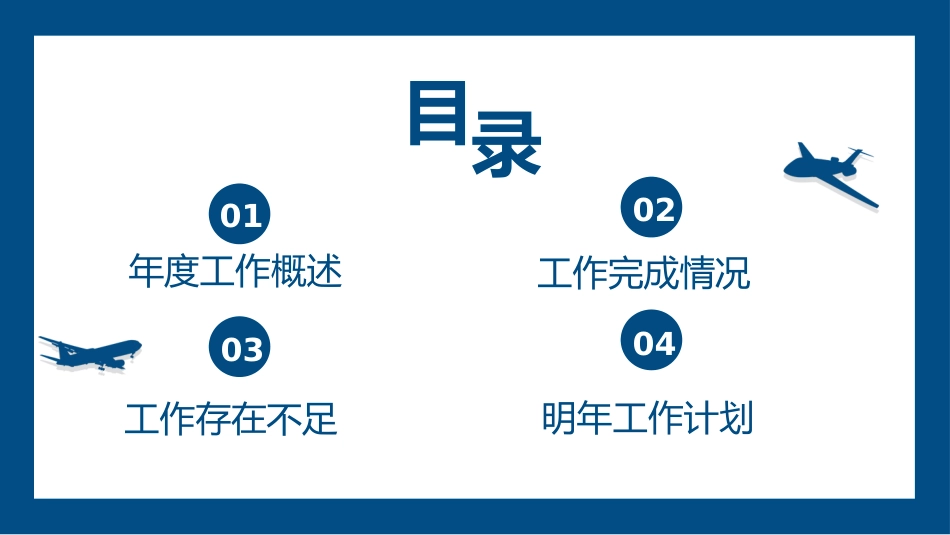 目录

01
年度工作概述

02
工作完成情况

03
工作存在不足

04
明年工作计划